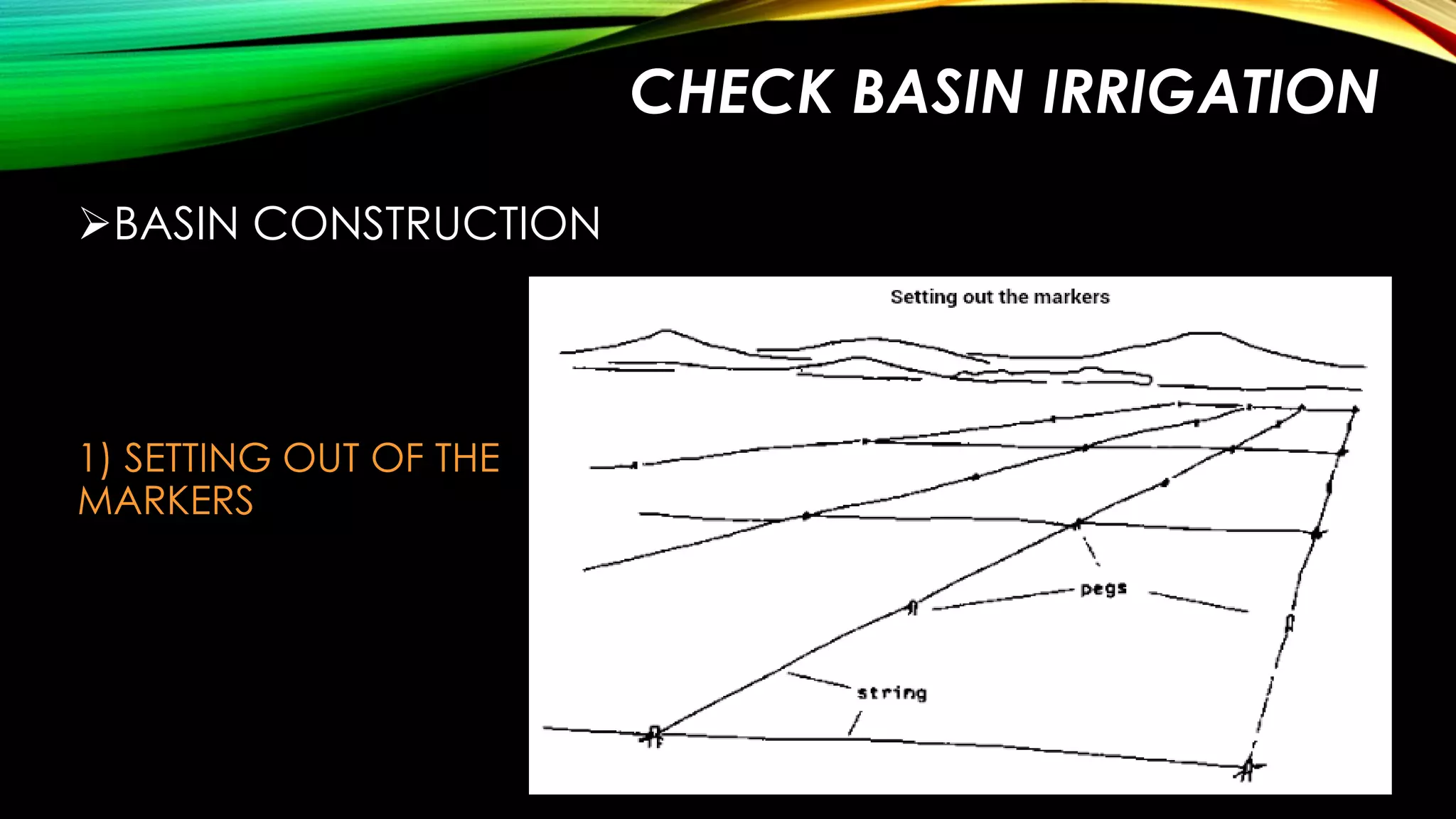 CHECK BASIN IRRIGATION

➢BASIN CONSTRUCTION

1) SETTING OUT OF THE MARKERS

Setting out the markers

pegs

string